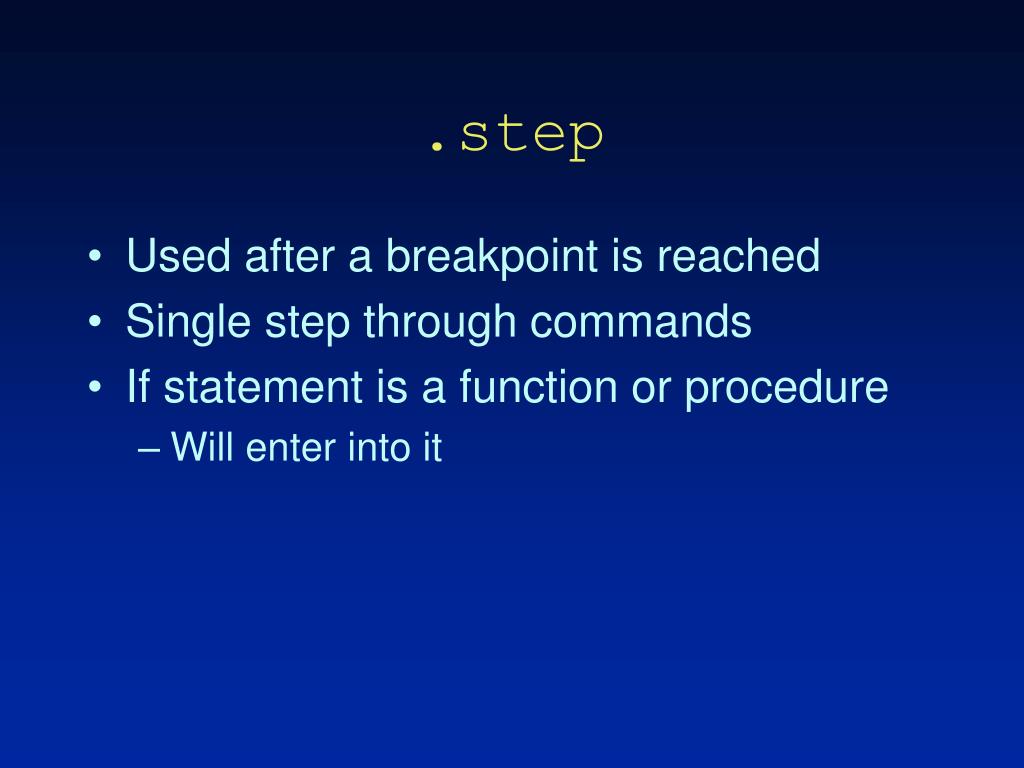 .step

• Used after a breakpoint is reached
• Single step through commands
• If statement is a function or procedure
– Will enter into it